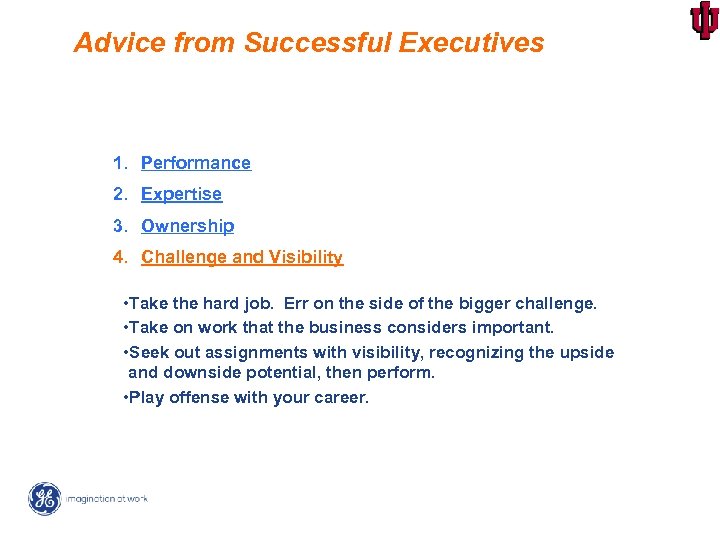 Advice from Successful Executives

1. Performance
2. Expertise
3. Ownership
4. Challenge and Visibility

•Take the hard job. Err on the side of the bigger challenge.
•Take on work that the business considers important.
•Seek out assignments with visibility, recognizing the upside and downside potential, then perform.
•Play offense with your career.

GE imagination at work